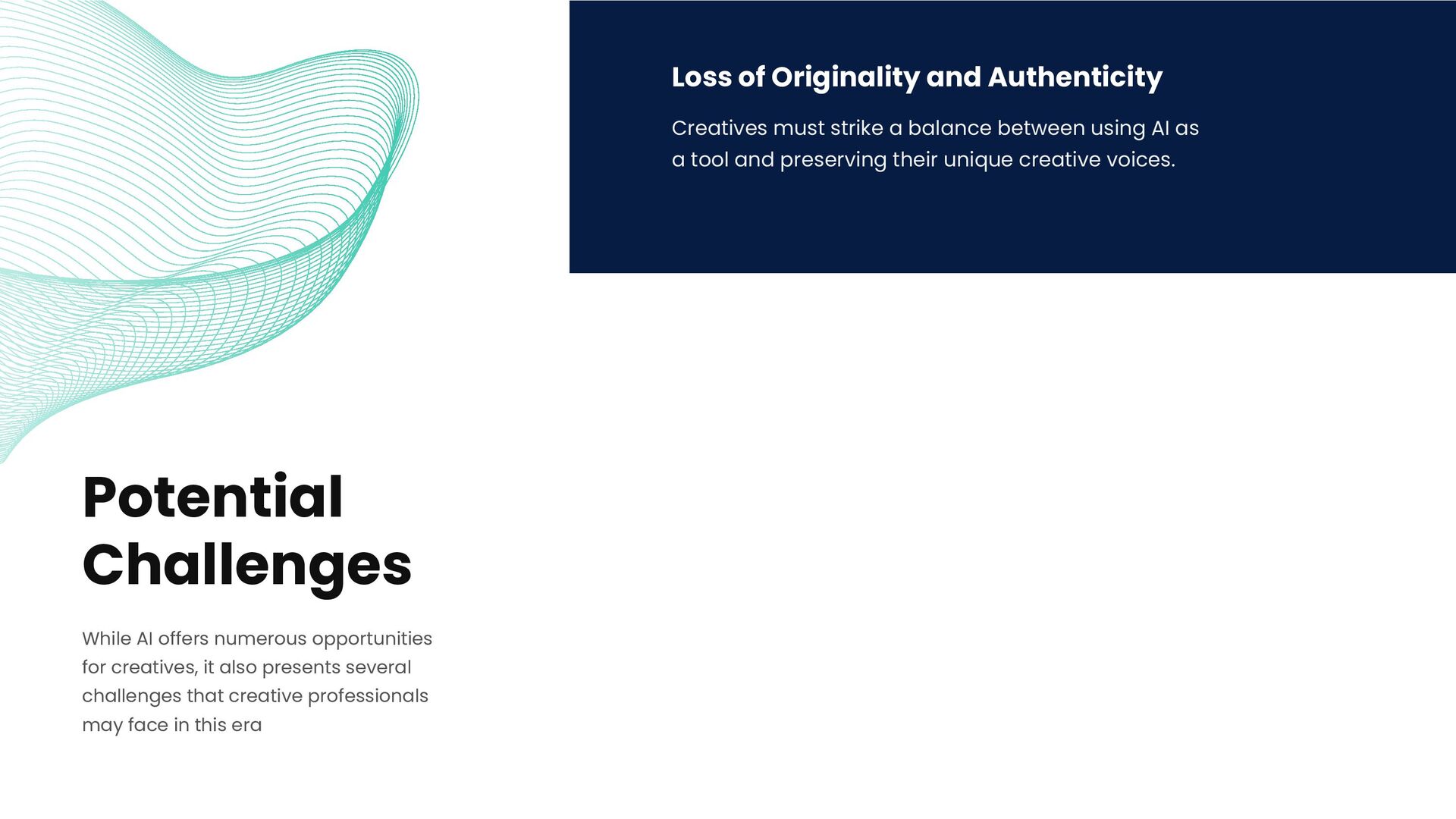 Loss of Originality and Authenticity

Creatives must strike a balance between using AI as a tool and preserving their unique creative voices.

Potential Challenges

While AI offers numerous opportunities for creatives, it also presents several challenges that creative professionals may face in this era